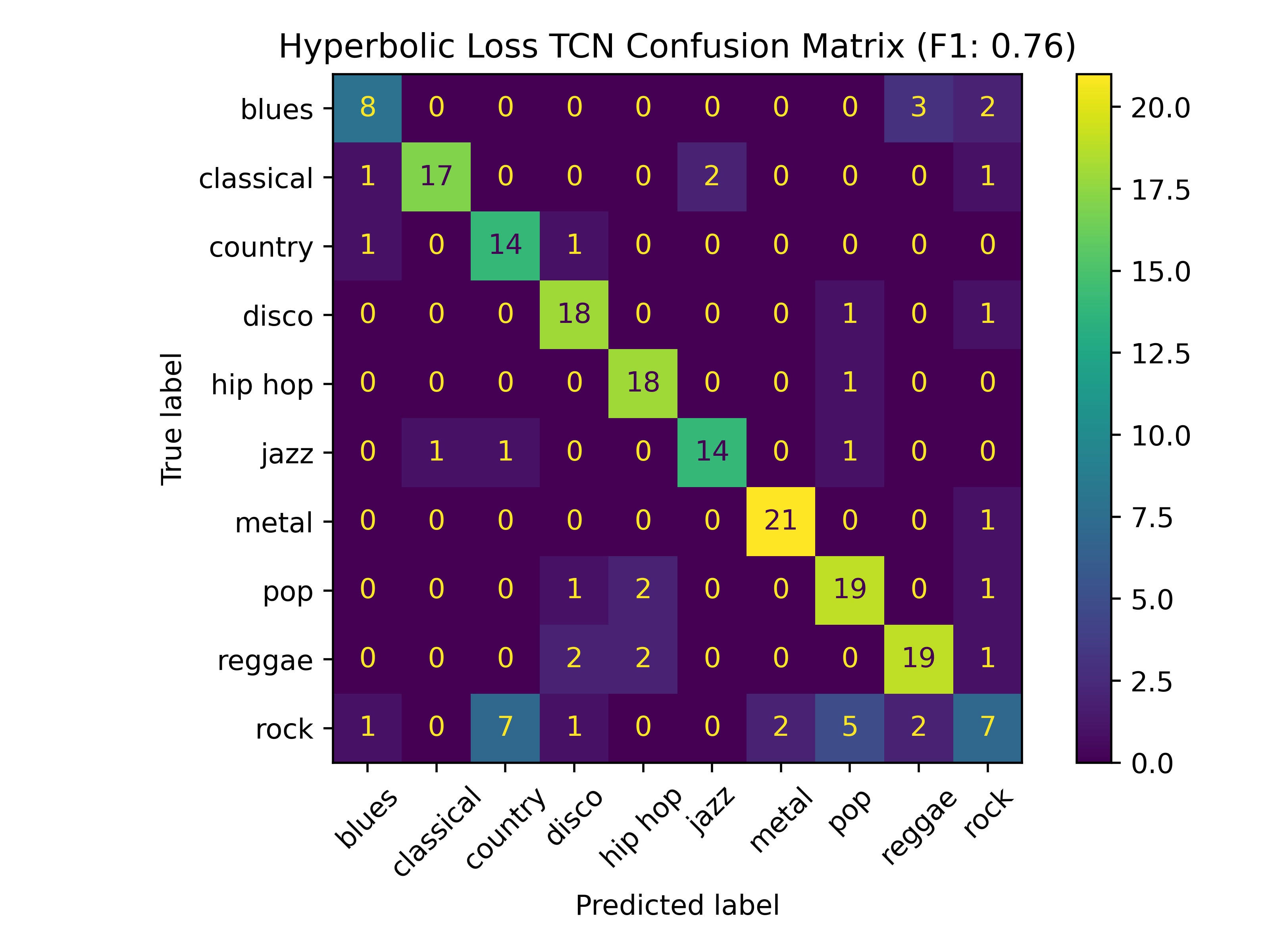 Hyperbolic Loss TCN Confusion Matrix (F1: 0.76)

True label

| | blues | classical | country | disco | hip hop | jazz | metal | pop | reggae | rock |
|---|---|---|---|---|---|---|---|---|---|---|
| blues | 8 | 0 | 0 | 0 | 0 | 0 | 0 | 0 | 3 | 2 |
| classical | 1 | 17 | 0 | 0 | 0 | 2 | 0 | 0 | 0 | 1 |
| country | 1 | 0 | 14 | 1 | 0 | 0 | 0 | 0 | 0 | 0 |
| disco | 0 | 0 | 0 | 18 | 0 | 0 | 0 | 1 | 0 | 1 |
| hip hop | 0 | 0 | 0 | 0 | 18 | 0 | 0 | 1 | 0 | 0 |
| jazz | 0 | 1 | 1 | 0 | 0 | 14 | 0 | 1 | 0 | 0 |
| metal | 0 | 0 | 0 | 0 | 0 | 0 | 21 | 0 | 0 | 1 |
| pop | 0 | 0 | 0 | 1 | 2 | 0 | 0 | 19 | 0 | 1 |
| reggae | 0 | 0 | 0 | 2 | 2 | 0 | 0 | 0 | 19 | 1 |
| rock | 1 | 0 | 7 | 1 | 0 | 0 | 2 | 5 | 2 | 7 |

Predicted label

20.0
17.5
15.0
12.5
10.0
7.5
5.0
2.5
0.0